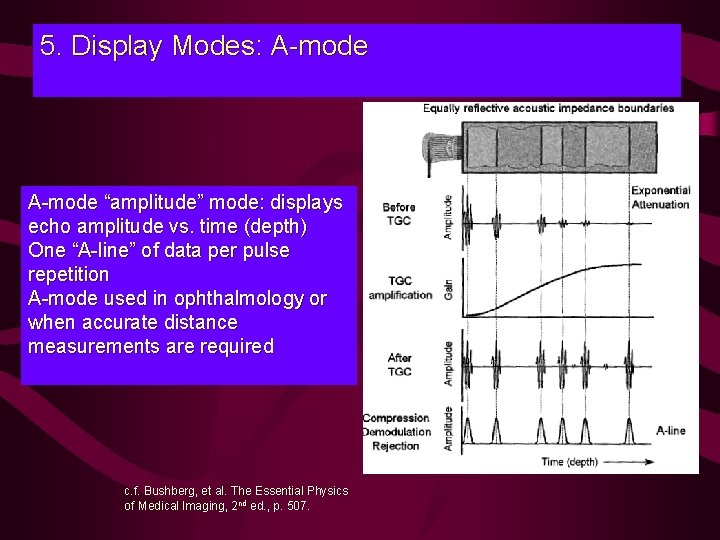 5. Display Modes: A-mode

A-mode “amplitude” mode: displays echo amplitude vs. time (depth)
One “A-line” of data per pulse repetition
A-mode used in ophthalmology or when accurate distance measurements are required

Equally reflective acoustic impedance boundaries

Before TGC
Amplitude
Exponential Attenuation

TGC amplification
Gain

After TGC
Amplitude

Compression Demodulation Rejection
Amplitude
A-line

Time (depth)

c.f. Bushberg, et al. The Essential Physics of Medical Imaging, 2$^{nd}$ ed., p. 507.